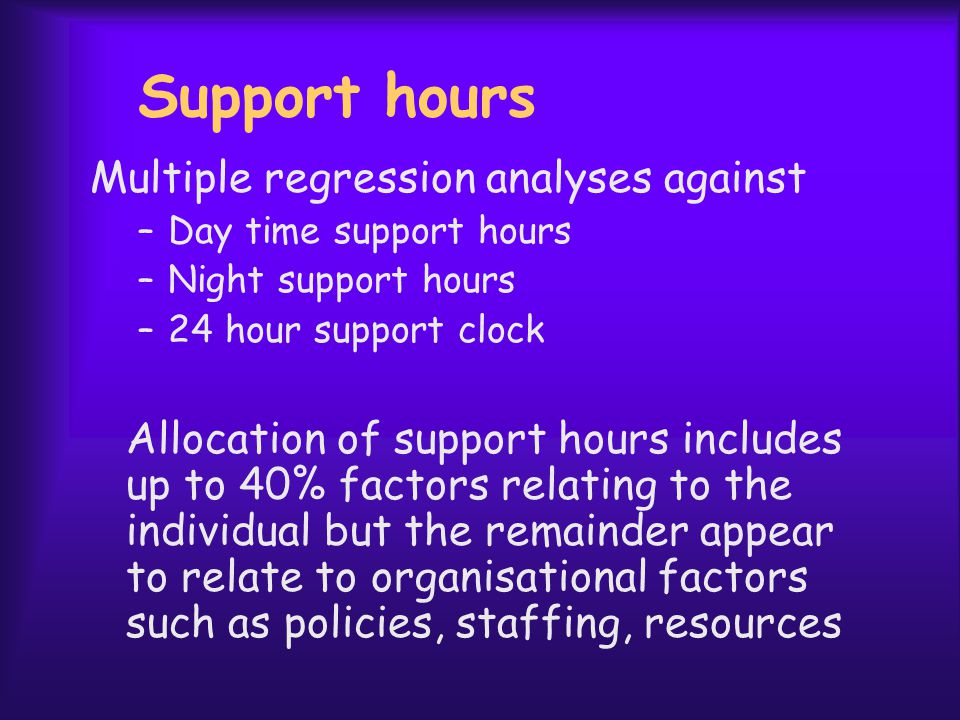 Support hours

Multiple regression analyses against
– Day time support hours
– Night support hours
– 24 hour support clock

Allocation of support hours includes up to 40% factors relating to the individual but the remainder appear to relate to organisational factors such as policies, staffing, resources